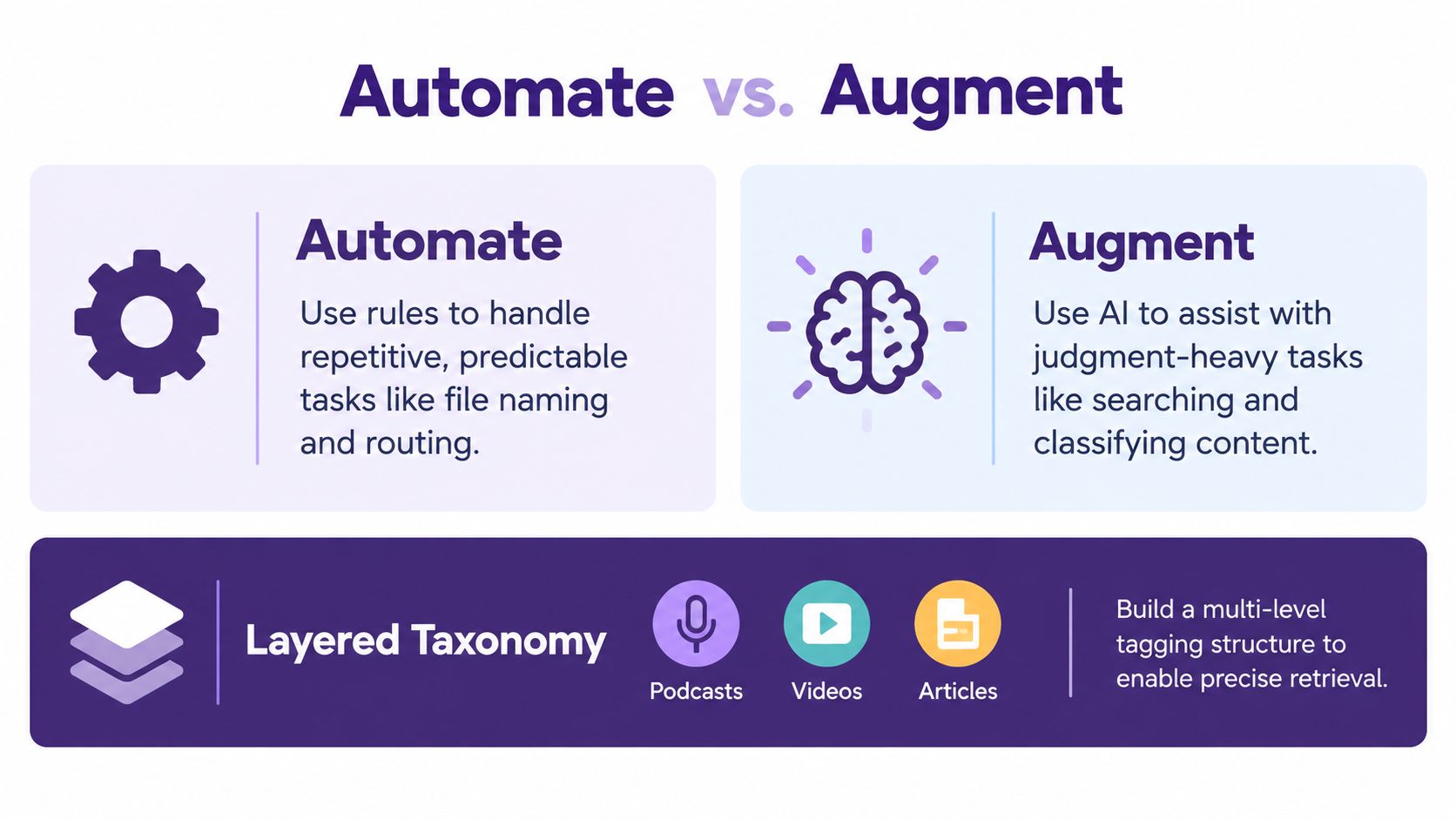 Automate vs. Augment

Automate

Use rules to handle repetitive, predictable tasks like file naming and routing.

Augment

Use AI to assist with judgment-heavy tasks like searching and classifying content.

Layered Taxonomy

Podcasts

Videos

Articles

Build a multi-level tagging structure to enable precise retrieval.